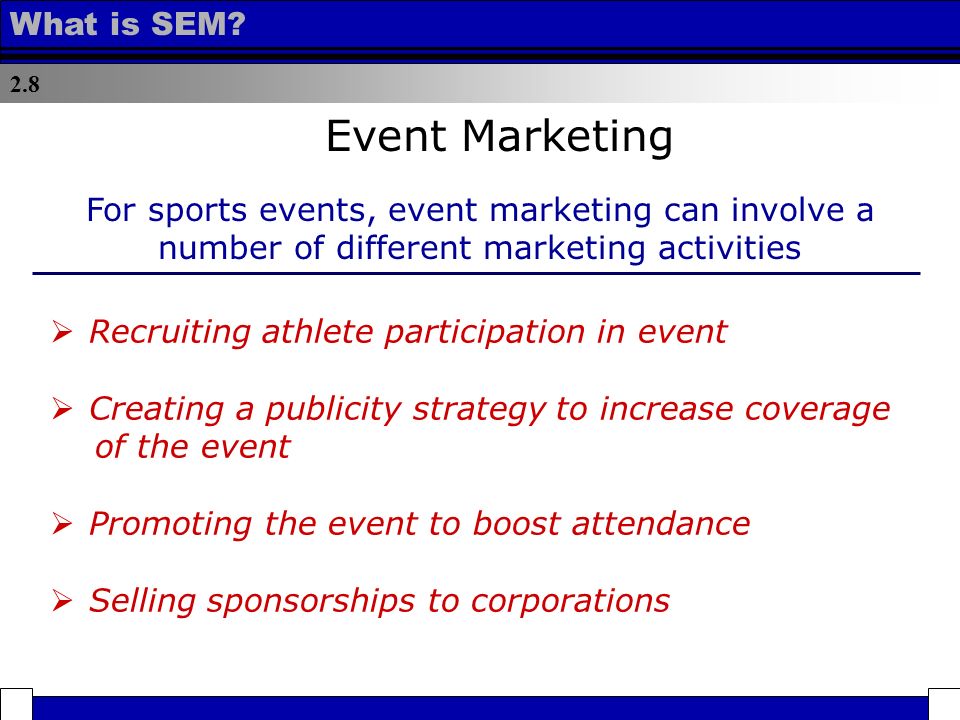 What is SEM?

2.8

Event Marketing

For sports events, event marketing can involve a number of different marketing activities

➢ Recruiting athlete participation in event

➢ Creating a publicity strategy to increase coverage of the event

➢ Promoting the event to boost attendance

➢ Selling sponsorships to corporations